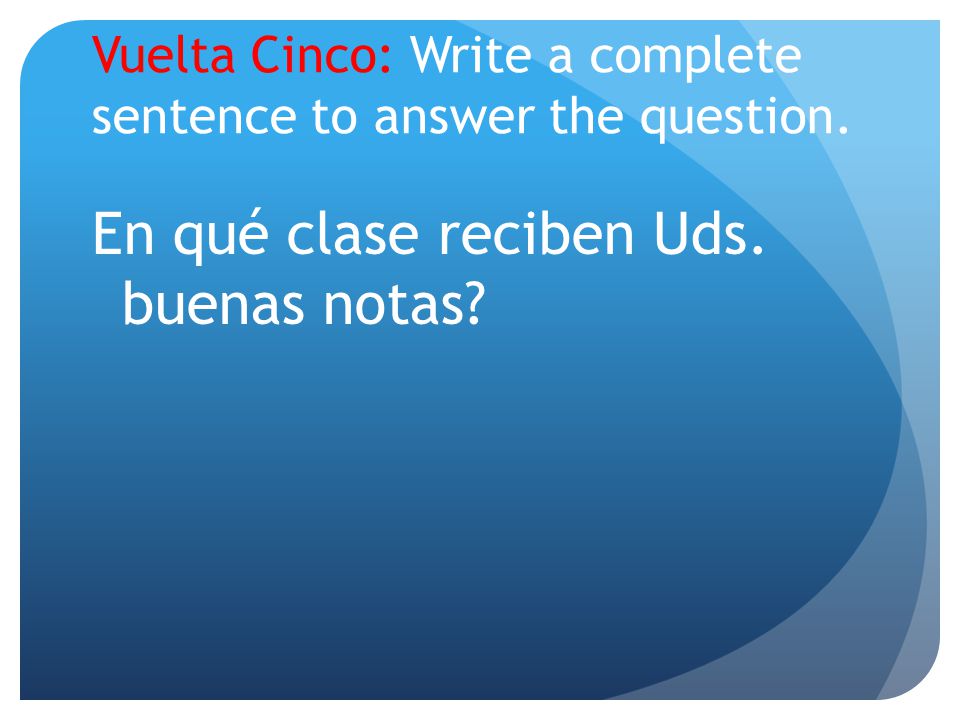 Vuelta Cinco: Write a complete sentence to answer the question.

En qué clase reciben Uds. buenas notas?